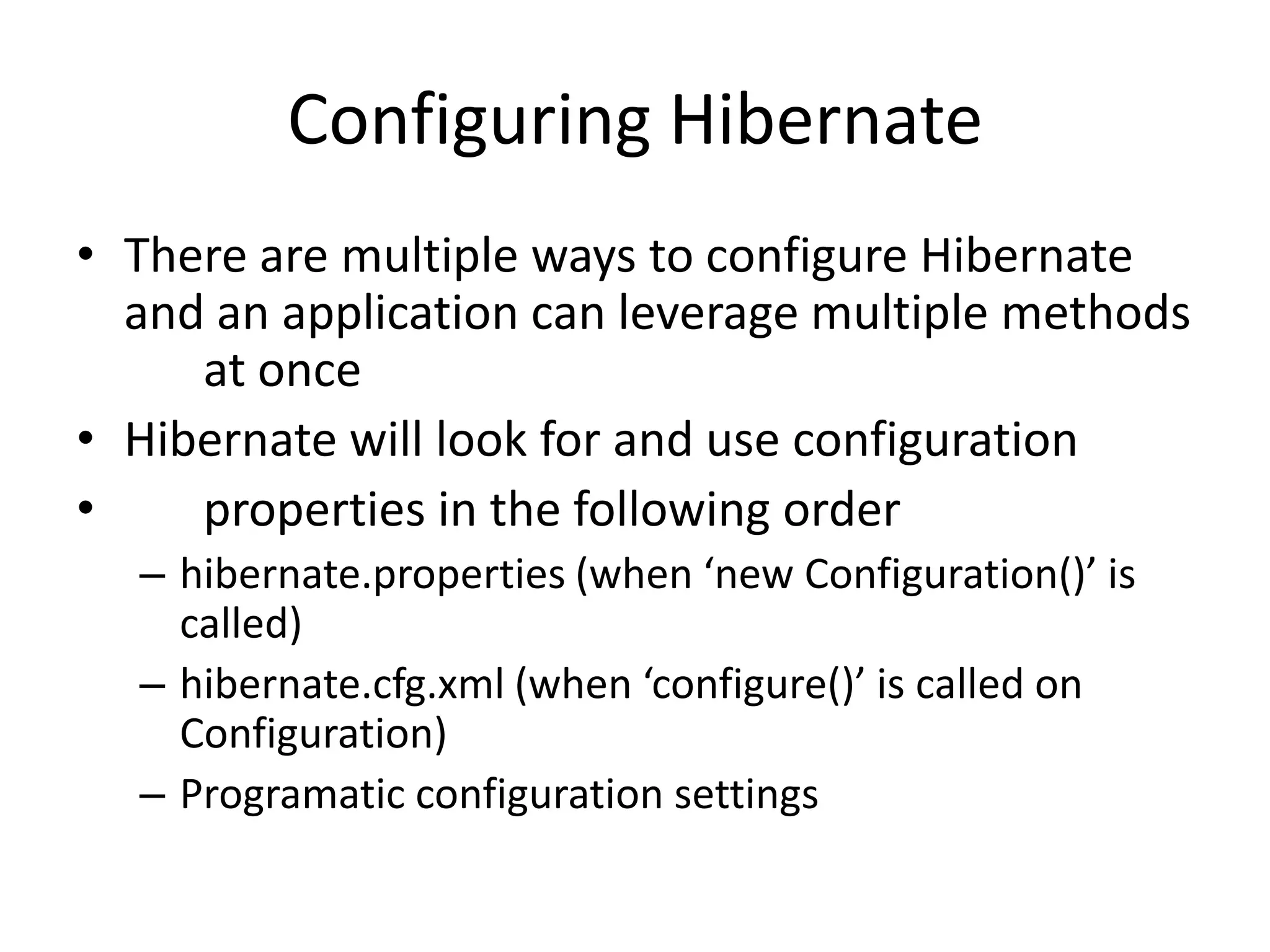 Configuring Hibernate

• There are multiple ways to configure Hibernate and an application can leverage multiple methods at once

• Hibernate will look for and use configuration

• properties in the following order

– hibernate.properties (when ‘new Configuration()’ is called)

– hibernate.cfg.xml (when ‘configure()’ is called on Configuration)

– Programatic configuration settings